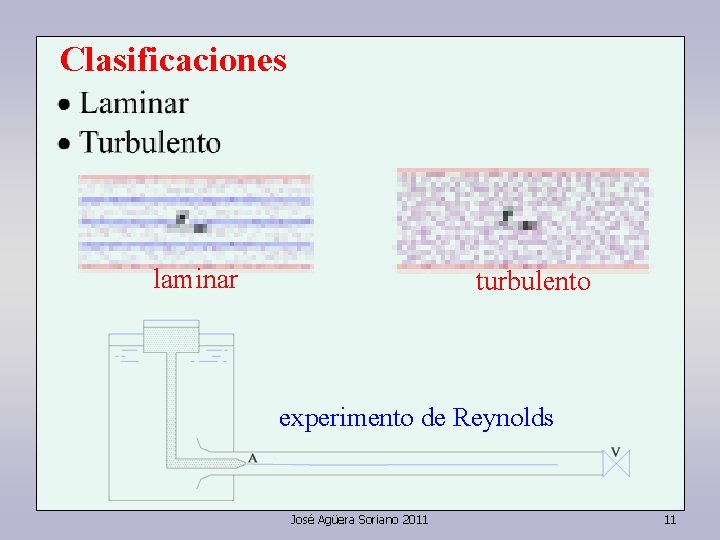 Clasificaciones

• Laminar
• Turbulento

laminar

turbulento

experimento de Reynolds

A

V

José Agüera Soriano 2011

11